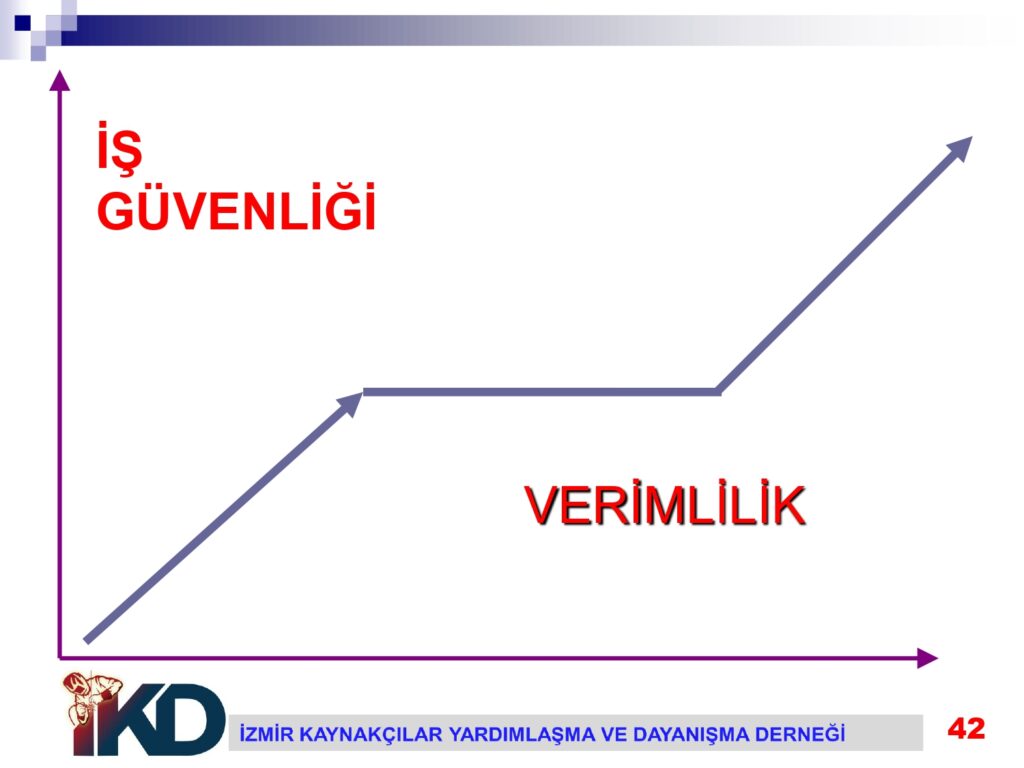 İŞ
GÜVENLİĞİ

VERİMLİLİK

İKD

İZMİR KAYNAKÇILAR YARDIMLAŞMA VE DAYANIŞMA DERNEĞİ

42